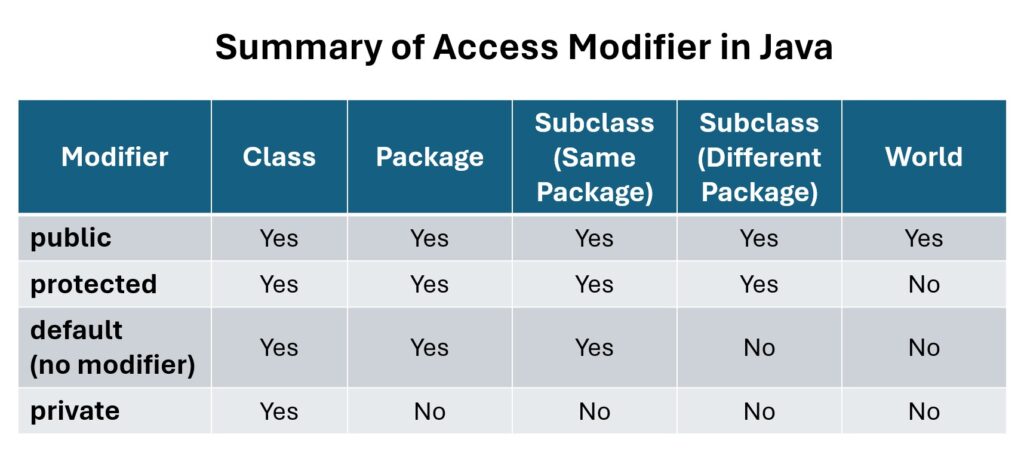 Summary of Access Modifier in Java

| Modifier | Class | Package | Subclass (Same Package) | Subclass (Different Package) | World |
|---|---|---|---|---|---|
| public | Yes | Yes | Yes | Yes | Yes |
| protected | Yes | Yes | Yes | Yes | No |
| default (no modifier) | Yes | Yes | Yes | No | No |
| private | Yes | No | No | No | No |